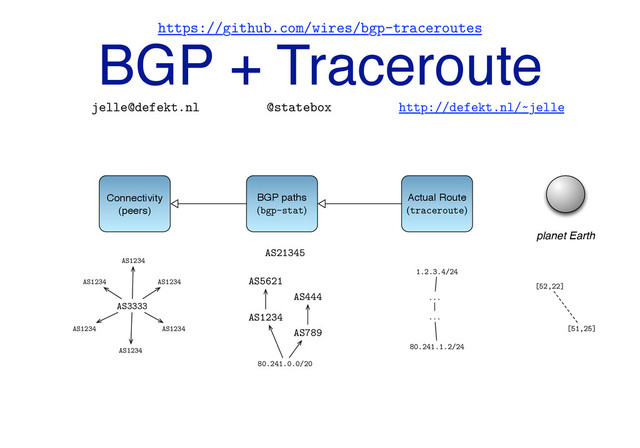 https://github.com/wires/bgp-traceroutes

BGP + Traceroute

jelle@defekt.nl @statebox http://defekt.nl/~jelle

Connectivity (peers)

BGP paths (bgp-stat)

Actual Route (traceroute)

planet Earth

AS1234
AS1234
AS1234
AS3333
AS1234
AS1234
AS1234

AS21345
AS5621
AS444
AS1234
AS789
80.241.0.0/20

1.2.3.4/24
...
...
80.241.1.2/24

[52,22]
[51,25]